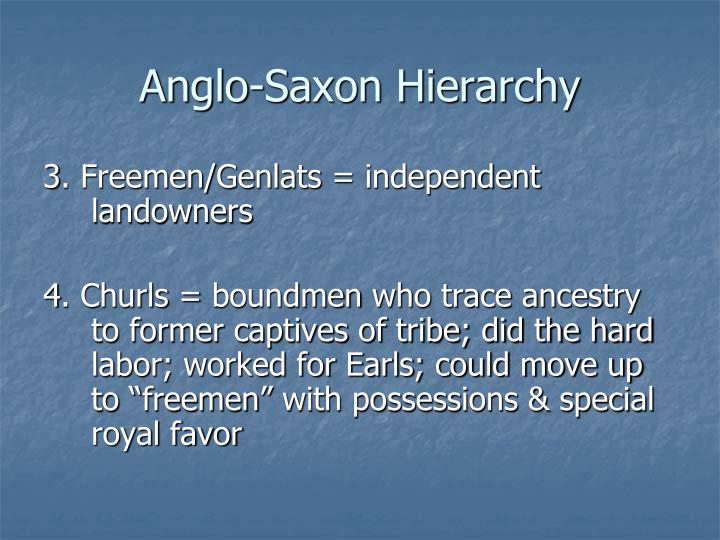 Anglo-Saxon Hierarchy

3. Freemen/Genlats = independent landowners

4. Churls = boundmen who trace ancestry to former captives of tribe; did the hard labor; worked for Earls; could move up to "freemen" with possessions & special royal favor